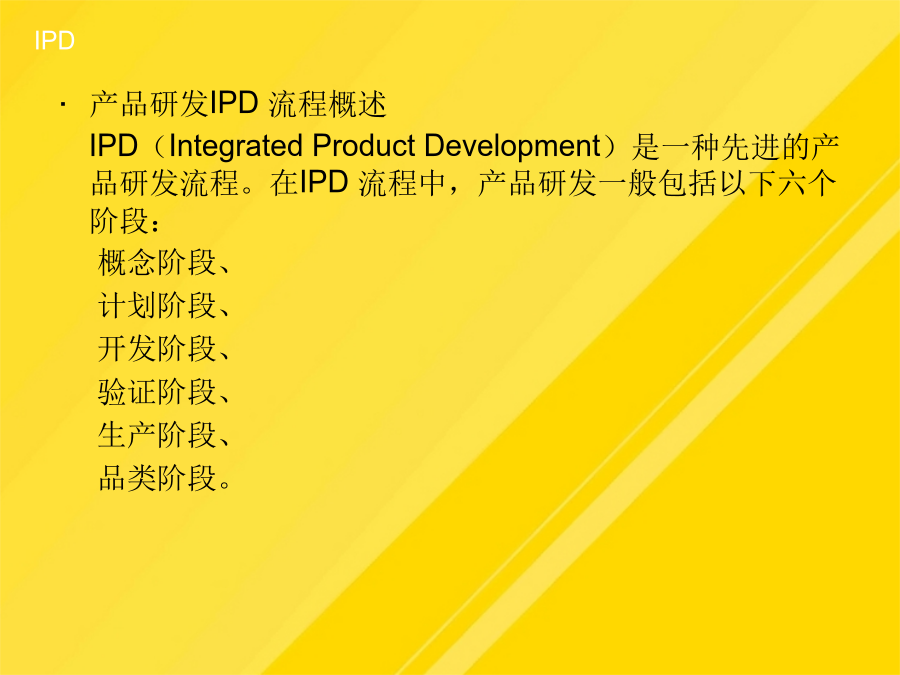 IPD

· 产品研发IPD 流程概述

IPD（Integrated Product Development）是一种先进的产品研发流程。在IPD 流程中，产品研发一般包括以下六个阶段：

概念阶段、

计划阶段、

开发阶段、

验证阶段、

生产阶段、

品类阶段。